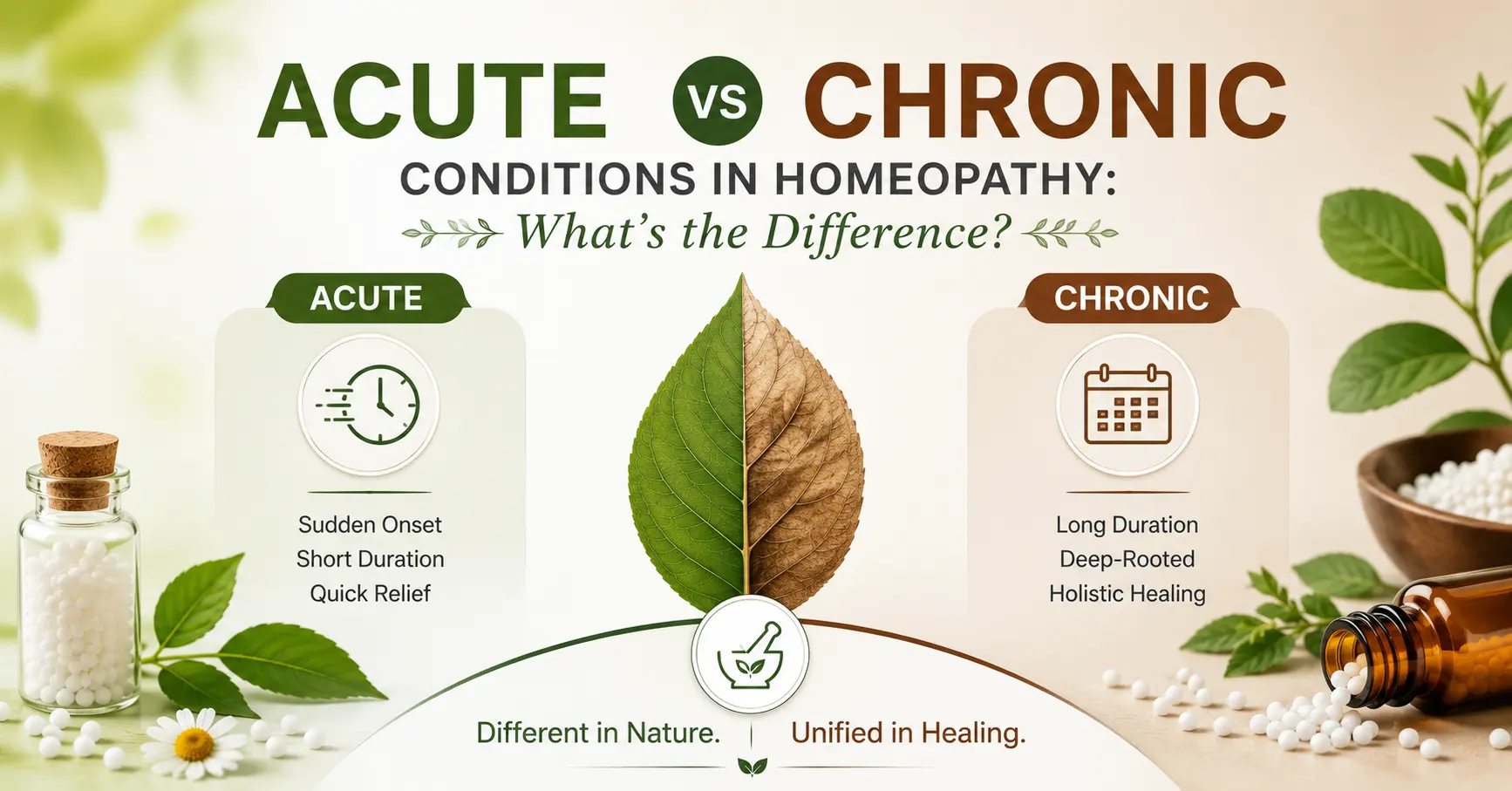 ACUTE VS CHRONIC

CONDITIONS IN HOMEOPATHY:

What's the Difference?

ACUTE

Sudden Onset
Short Duration
Quick Relief

CHRONIC

Long Duration
Deep-Rooted
Holistic Healing

Different in Nature. Unified in Healing.